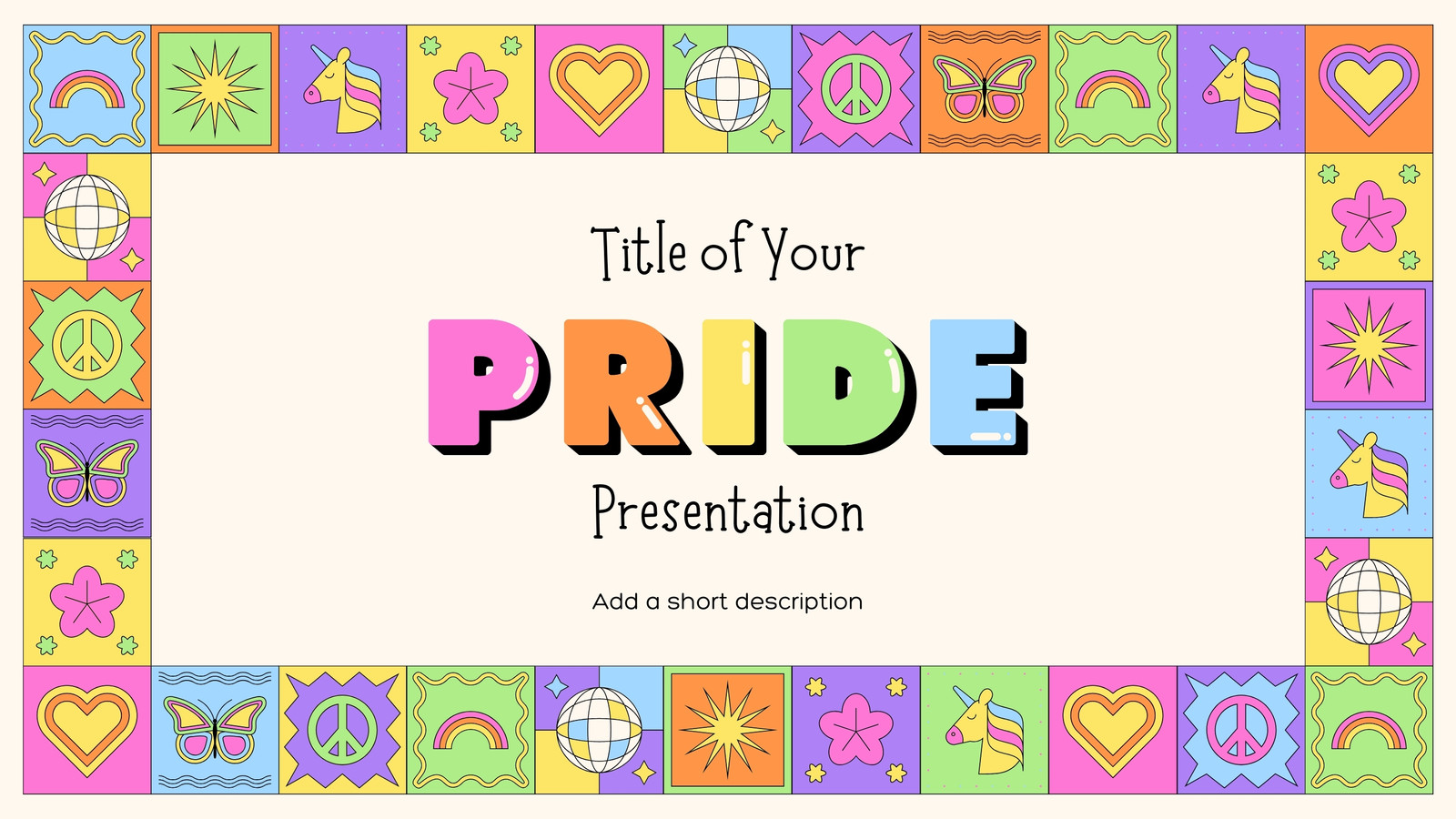 Title of Your

PRIDE

Presentation

Add a short description